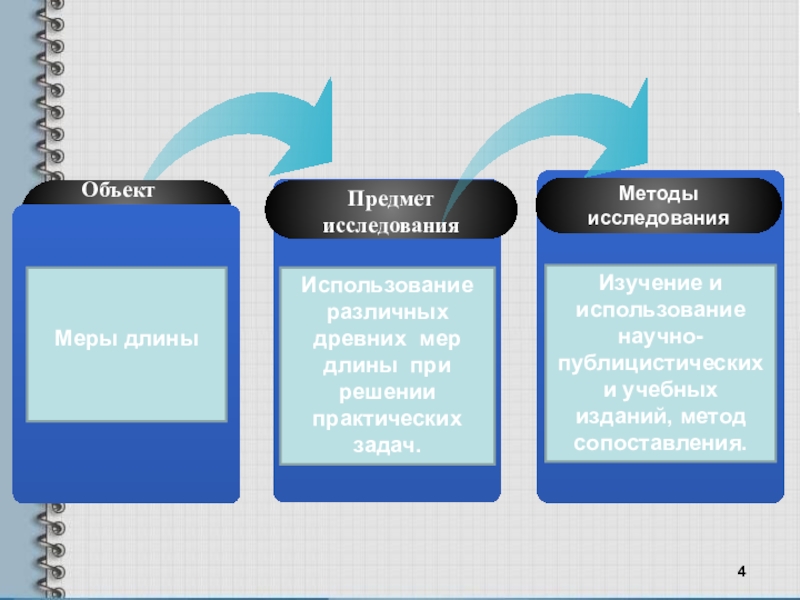 Объект

Меры длины

Предмет исследования

Использование различных древних мер длины при решении практических задач.

Методы исследования

Изучение и использование научно-публицистических и учебных изданий, метод сопоставления.

4